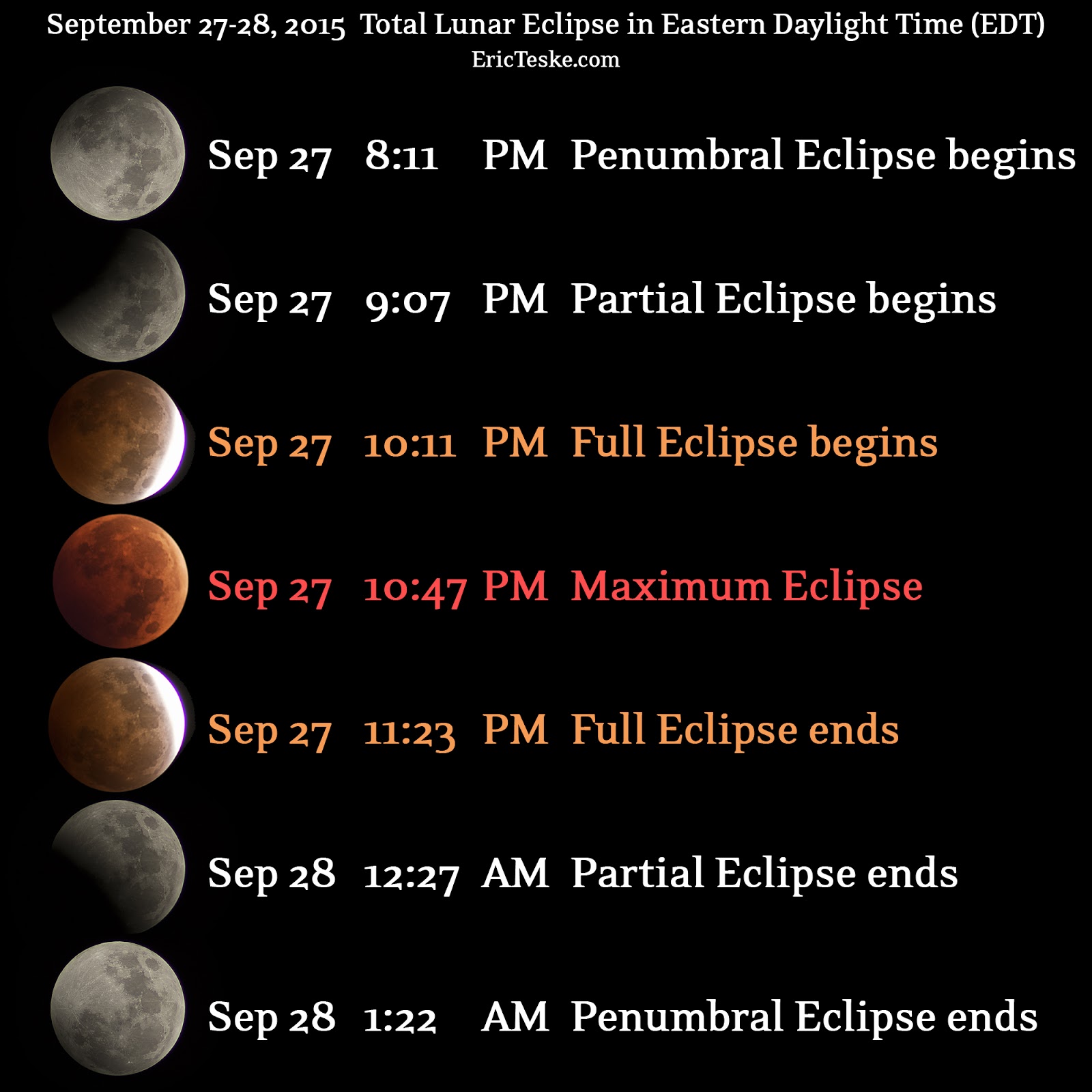 September 27-28, 2015 Total Lunar Eclipse in Eastern Daylight Time (EDT)
EricTeske.com

Sep 27 8:11 PM Penumbral Eclipse begins

Sep 27 9:07 PM Partial Eclipse begins

Sep 27 10:11 PM Full Eclipse begins

Sep 27 10:47 PM Maximum Eclipse

Sep 27 11:23 PM Full Eclipse ends

Sep 28 12:27 AM Partial Eclipse ends

Sep 28 1:22 AM Penumbral Eclipse ends